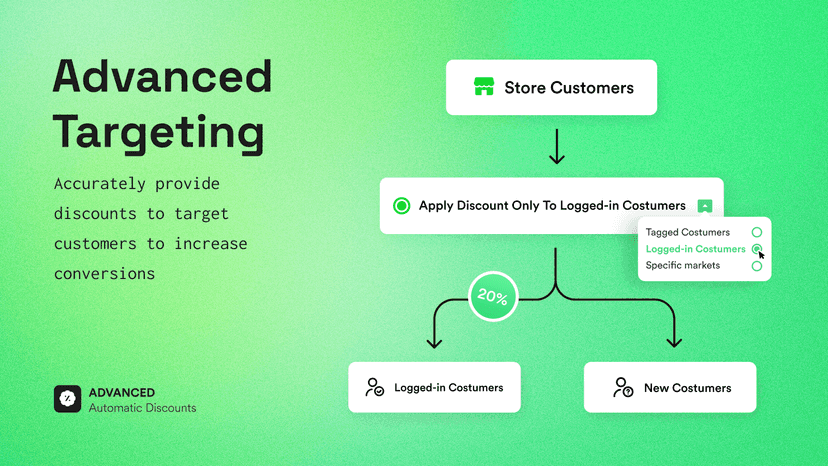 Advanced Targeting

Accurately provide discounts to target customers to increase conversions

ADVANCED
Automatic Discounts

Store Customers

Apply Discount Only To Logged-in Costumers

Tagged Costumers
Logged-in Costumers
Specific markets

20%

Logged-in Costumers

New Costumers